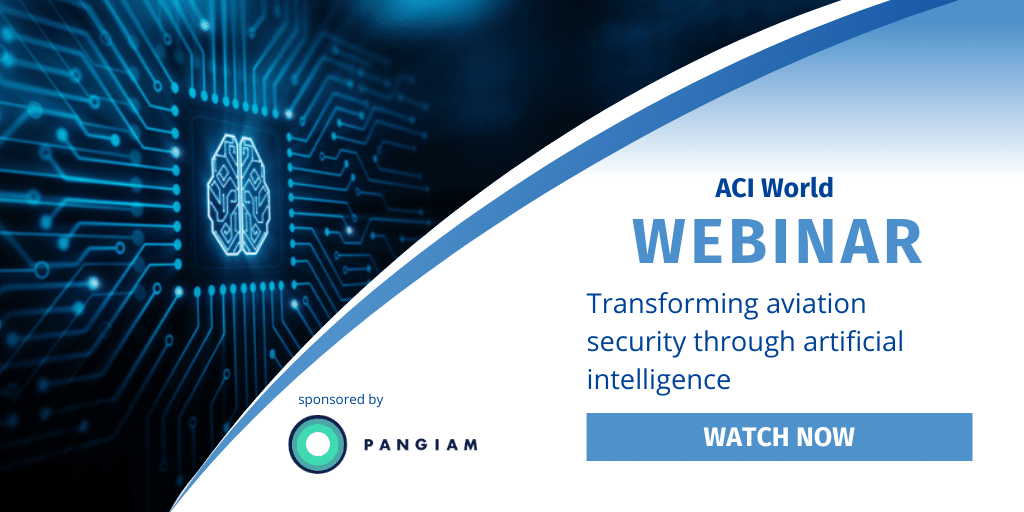 ACI World
WEBINAR

Transforming aviation security through artificial intelligence

WATCH NOW

sponsored by

PANGIAM